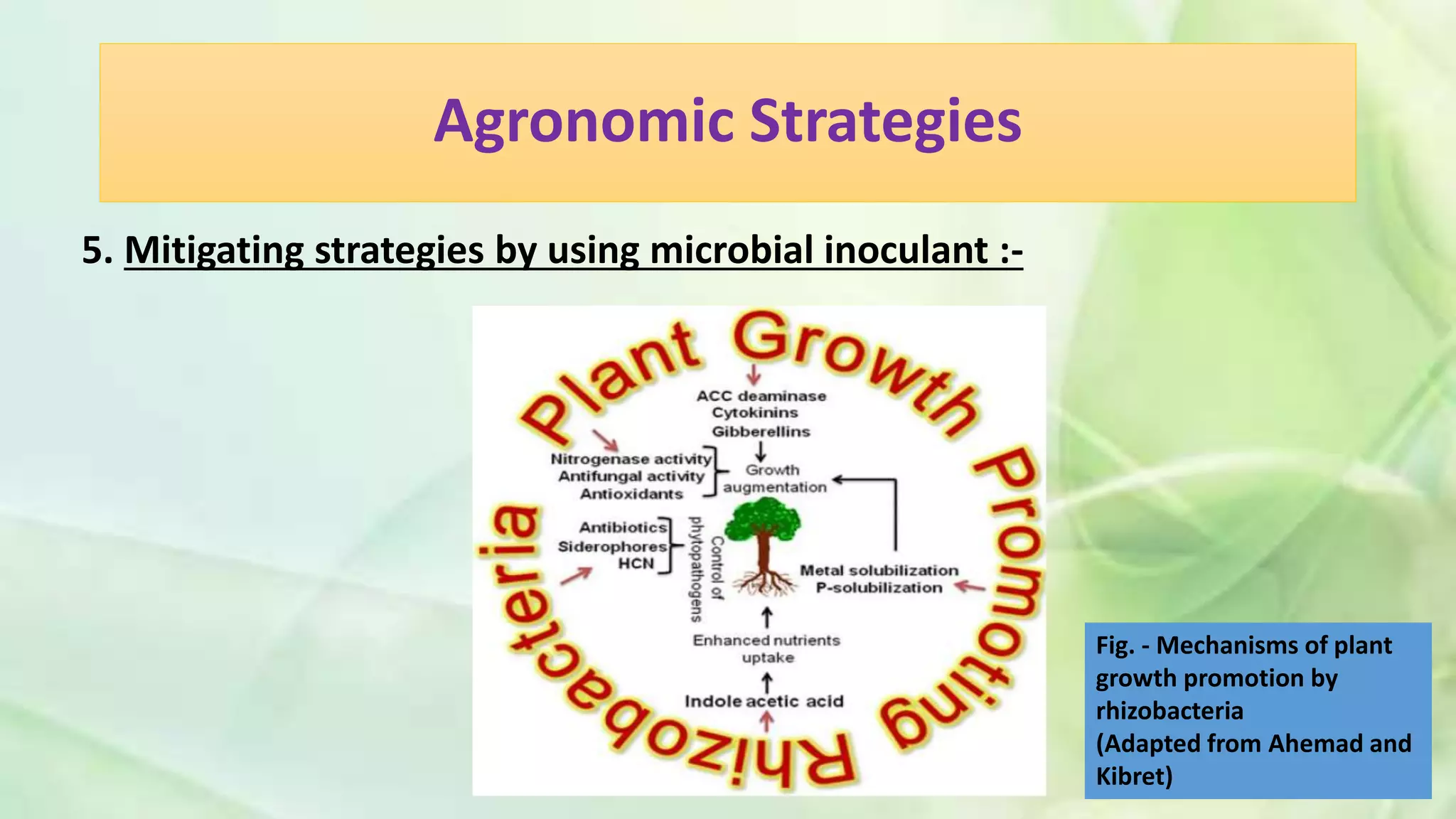 Agronomic Strategies

5. Mitigating strategies by using microbial inoculant :-

Plant Growth Promoting Rhizobacteria

ACC deaminase
Cytokinins
Gibberellins

Nitrogenase activity
Antifungal activity
Antioxidants

Growth augmentation

Antibiotics
Siderophores
HCN

Control of phytopathogens

Metal solubilization
P-solubilization

Enhanced nutrients uptake

Indole acetic acid

Fig. - Mechanisms of plant growth promotion by rhizobacteria
(Adapted from Ahemad and Kibret)